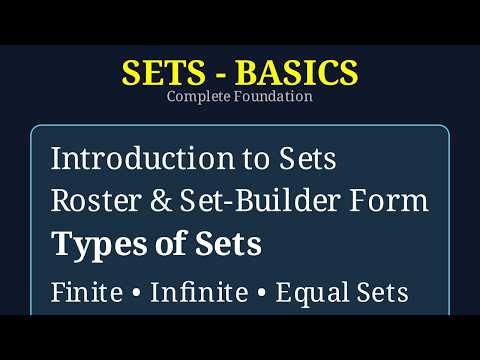 SETS - BASICS
Complete Foundation

Introduction to Sets
Roster & Set-Builder Form
Types of Sets
Finite • Infinite • Equal Sets